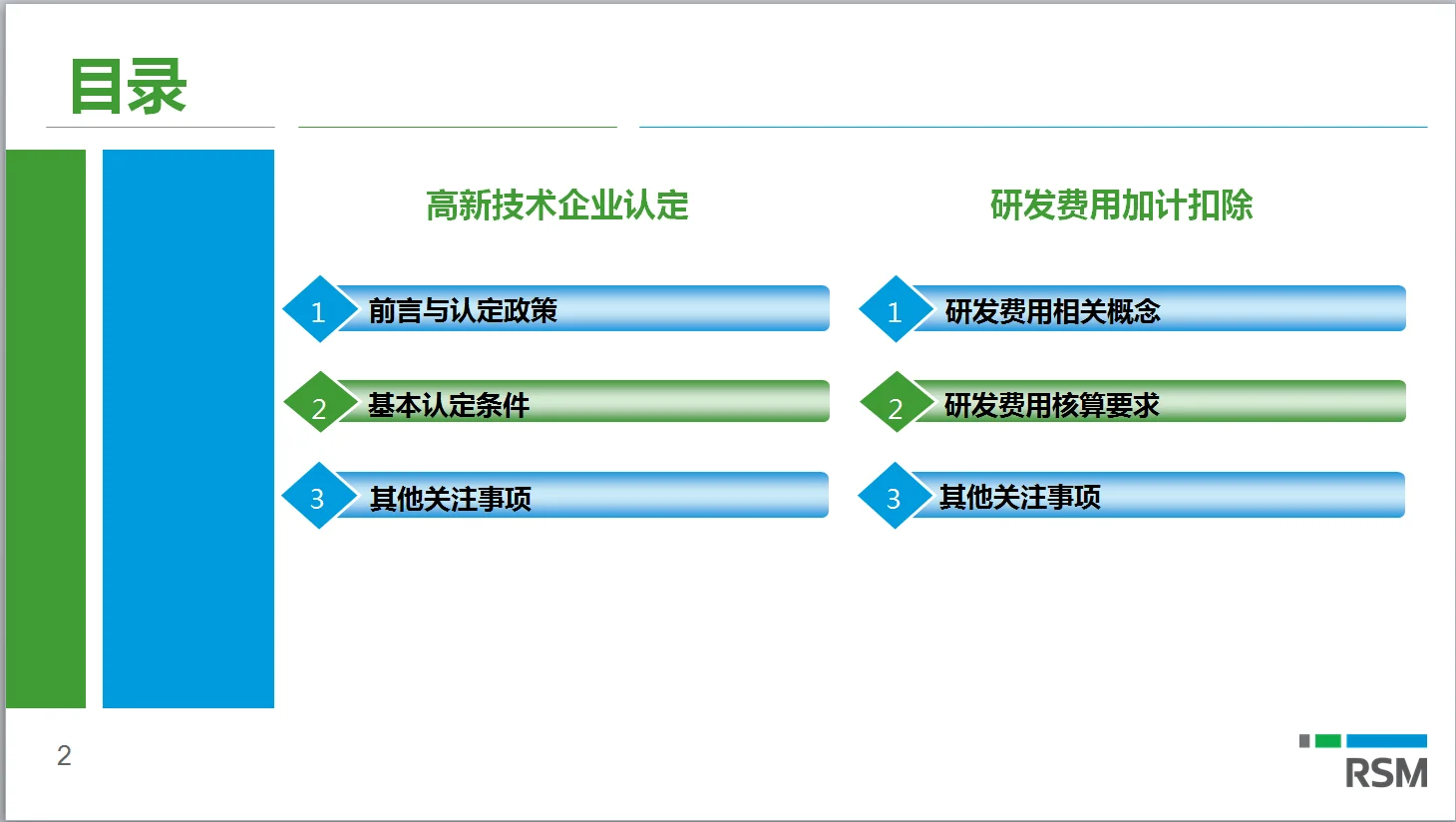 目录

高新技术企业认定

1 前言与认定政策

2 基本认定条件

3 其他关注事项

研发费用加计扣除

1 研发费用相关概念

2 研发费用核算要求

3 其他关注事项

2

RSM